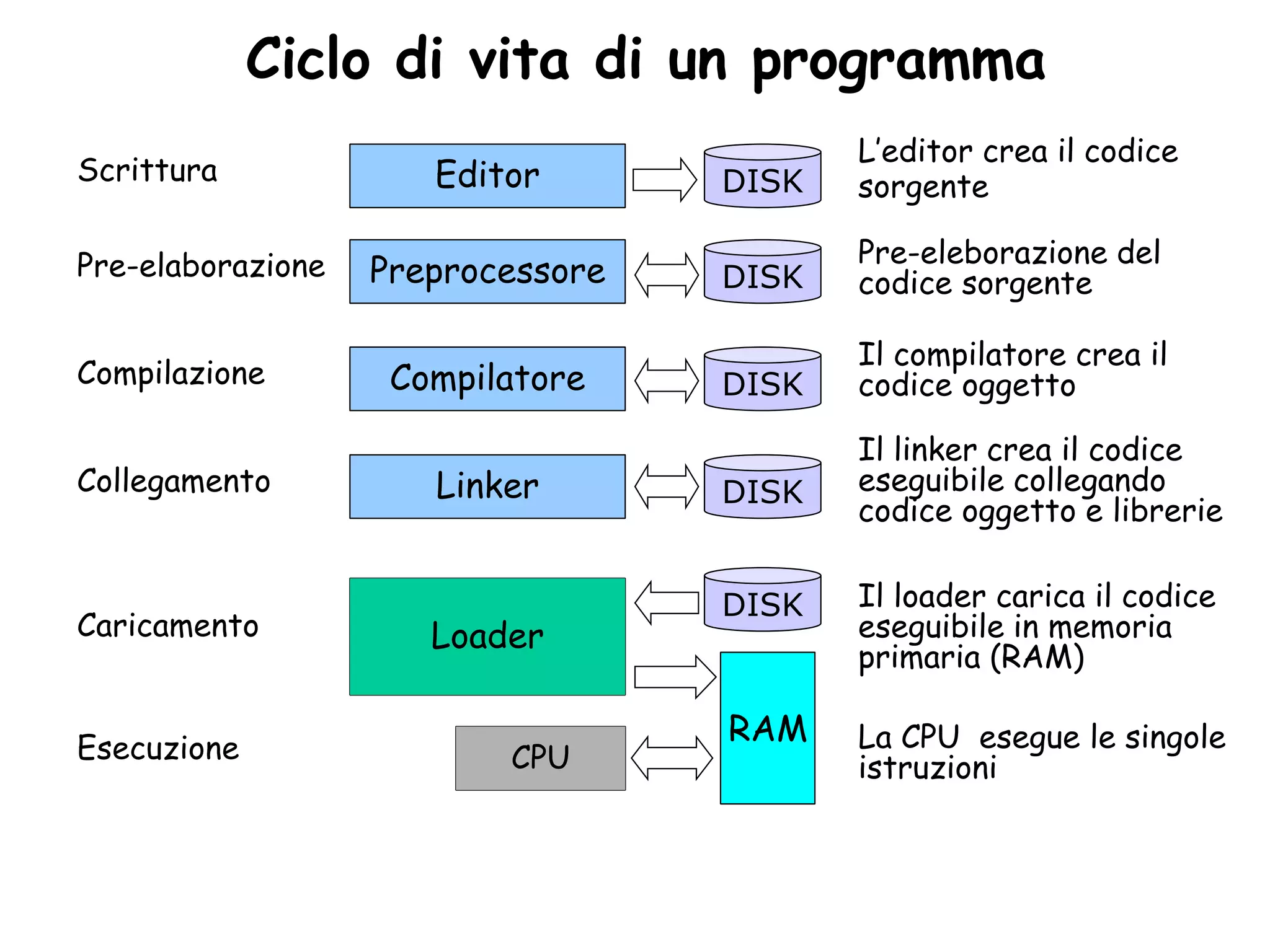 Ciclo di vita di un programma

Scrittura

Editor

DISK

L'editor crea il codice sorgente

Pre-elaborazione

Preprocessore

DISK

Pre-eleborazione del codice sorgente

Compilazione

Compilatore

DISK

Il compilatore crea il codice oggetto

Collegamento

Linker

DISK

Il linker crea il codice eseguibile collegando codice oggetto e librerie

Caricamento

Loader

DISK

Il loader carica il codice eseguibile in memoria primaria (RAM)

RAM

Esecuzione

CPU

La CPU esegue le singole istruzioni